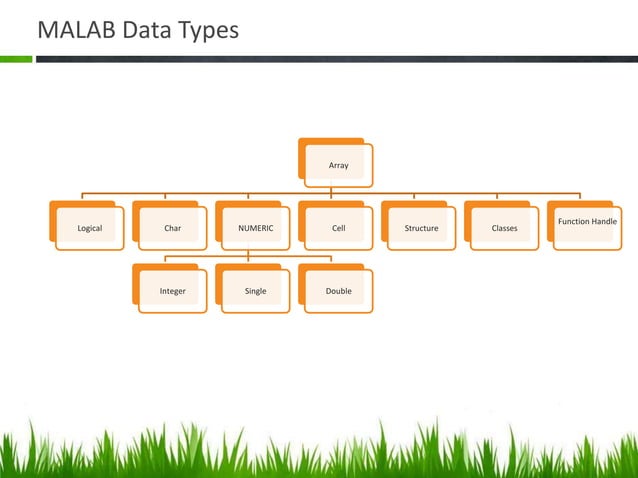 MALAB Data Types

Array

Logical

Char

NUMERIC

Cell

Structure

Classes

Function Handle

Integer

Single

Double